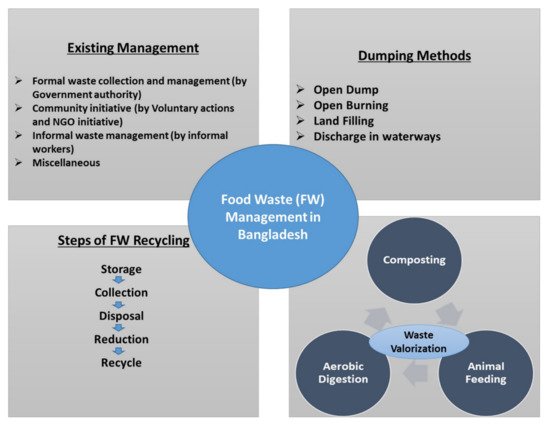 Existing Management

➢ Formal waste collection and management (by Government authority)
➢ Community initiative (by Voluntary actions and NGO initiative)
➢ Informal waste management (by informal workers)
➢ Miscellaneous

Dumping Methods

➢ Open Dump
➢ Open Burning
➢ Land Filling
➢ Discharge in waterways

Food Waste (FW) Management in Bangladesh

Steps of FW Recycling

Storage
Collection
Disposal
Reduction
Recycle

Composting

Waste Valorization

Aerobic Digestion

Animal Feeding